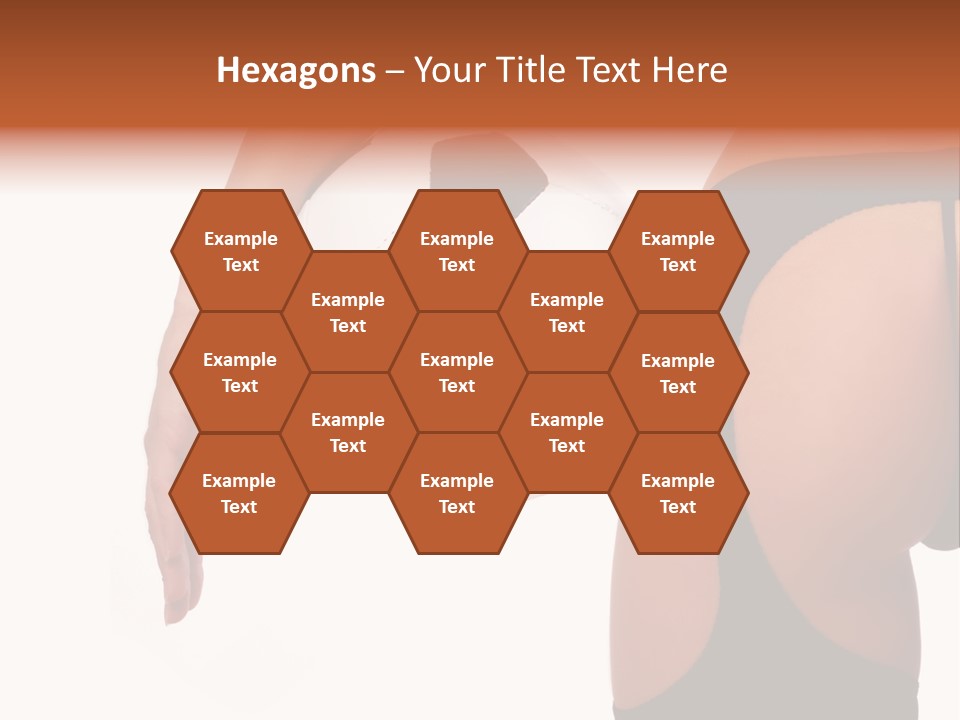 Hexagons – Your Title Text Here

Example Text

Example Text

Example Text

Example Text

Example Text

Example Text

Example Text

Example Text

Example Text

Example Text

Example Text

Example Text

Example Text